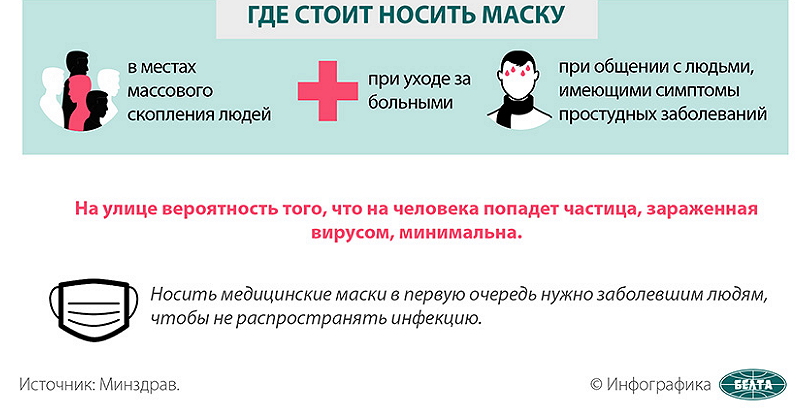 ГДЕ СТОИТ НОСИТЬ МАСКУ

в местах массового скопления людей

при уходе за больными

при общении с людьми, имеющими симптомы простудных заболеваний

На улице вероятность того, что на человека попадет частица, зараженная вирусом, минимальна.

Носить медицинские маски в первую очередь нужно заболевшим людям, чтобы не распространять инфекцию.

Источник: Минздрав.

© Инфографика БЕЛТА